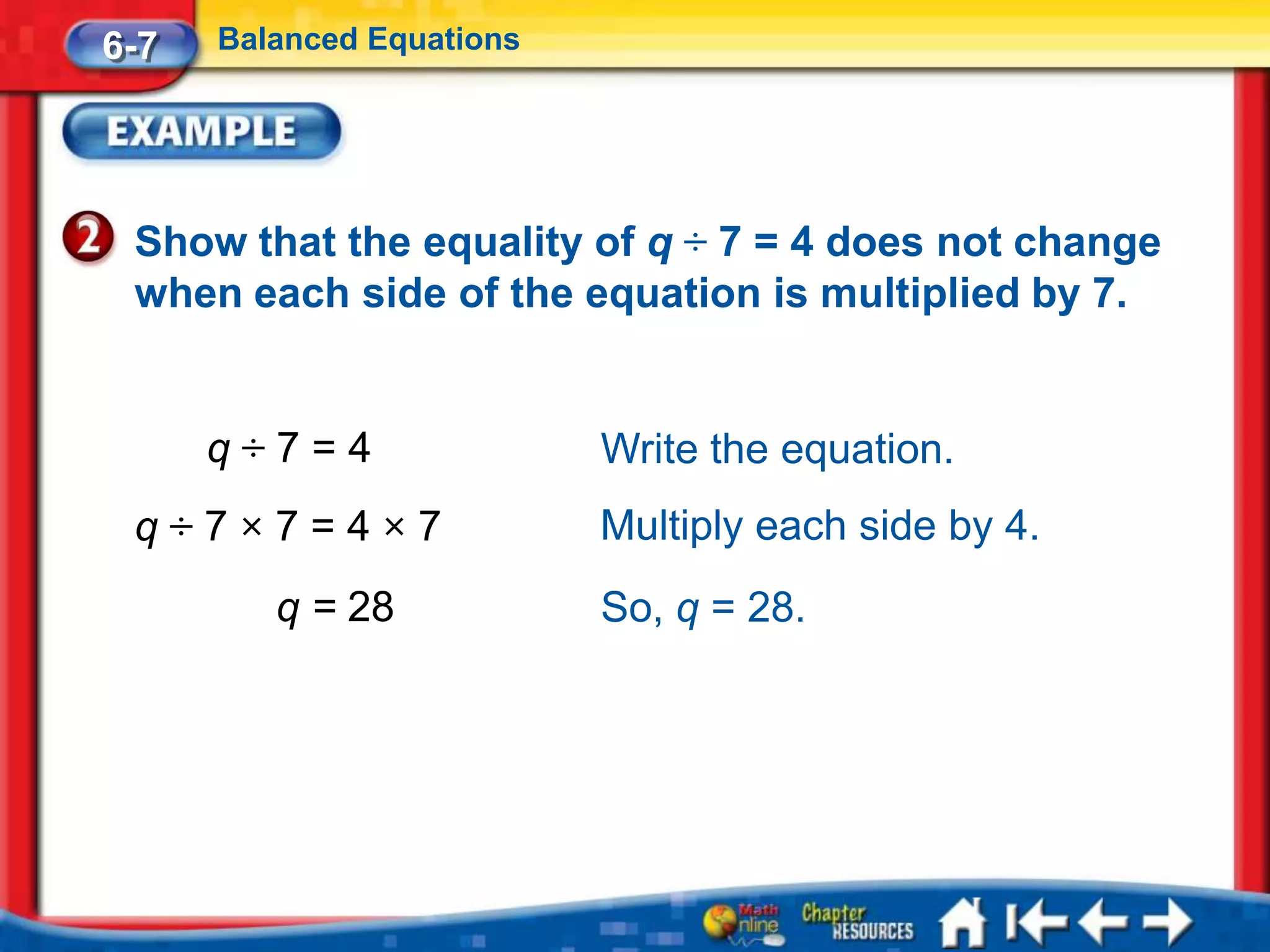 6-7 Balanced Equations

EXAMPLE

2 Show that the equality of $q \div 7 = 4$ does not change when each side of the equation is multiplied by 7.

$q \div 7 = 4$ Write the equation.

$q \div 7 \times 7 = 4 \times 7$ Multiply each side by 4.

$q = 28$ So, $q = 28$.

Math Online Chapter RESOURCES